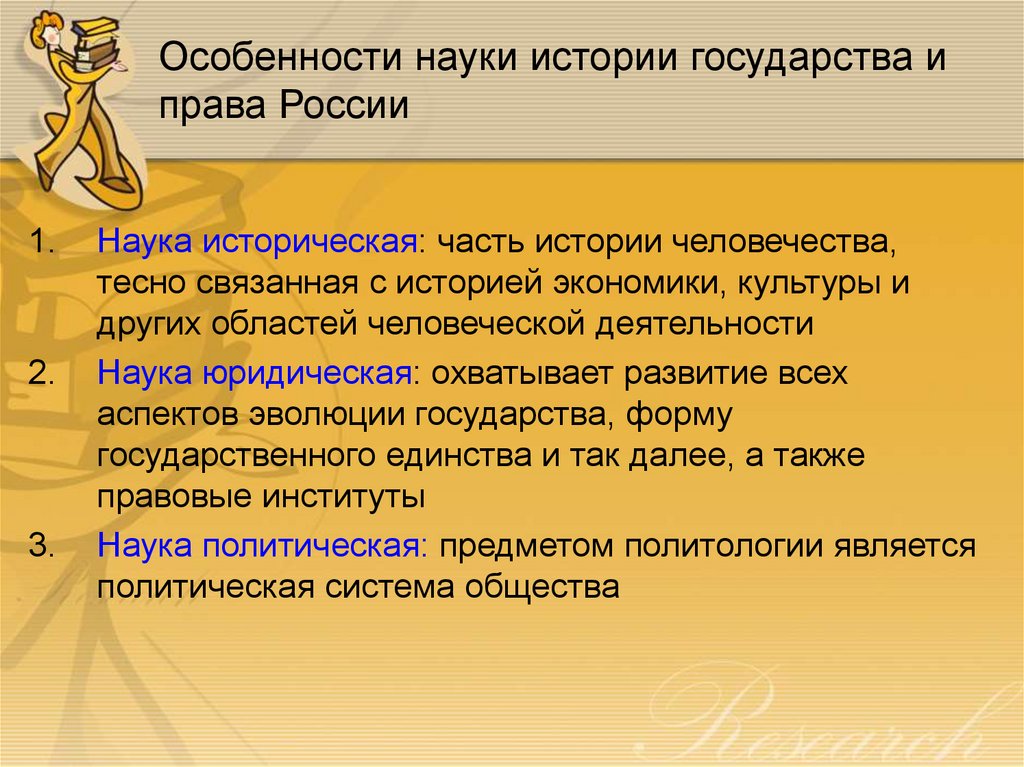 Особенности науки истории государства и права России

1. Наука историческая: часть истории человечества, тесно связанная с историей экономики, культуры и других областей человеческой деятельности
2. Наука юридическая: охватывает развитие всех аспектов эволюции государства, форму государственного единства и так далее, а также правовые институты
3. Наука политическая: предметом политологии является политическая система общества

Research